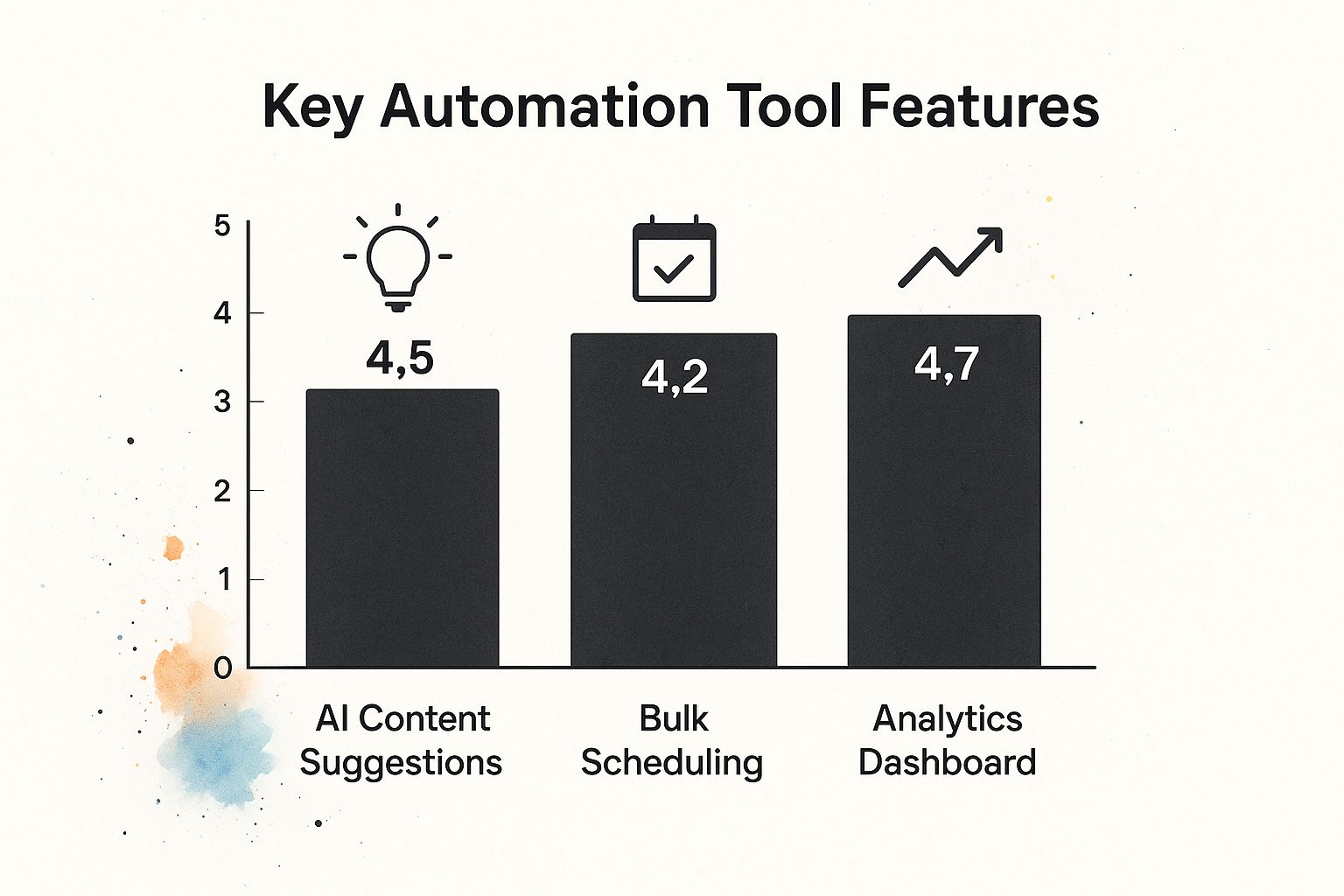 Key Automation Tool Features

5
4
3
2
1
0

4,5
4,2
4,7

AI Content Suggestions
Bulk Scheduling
Analytics Dashboard